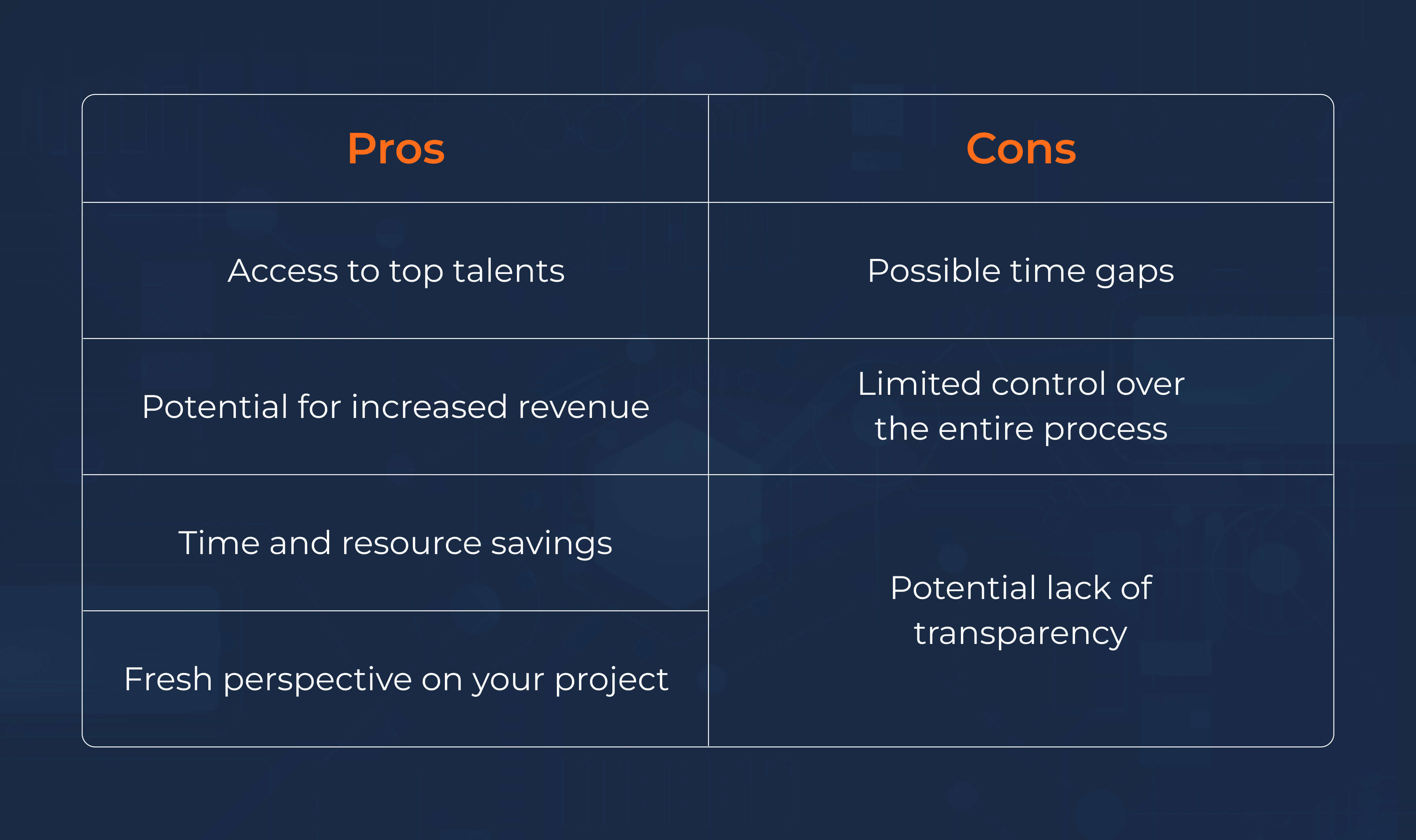 | Pros | Cons |
|---|---|
| Access to top talents | Possible time gaps |
| Potential for increased revenue | Limited control over the entire process |
| Time and resource savings | Potential lack of transparency |
| Fresh perspective on your project | |